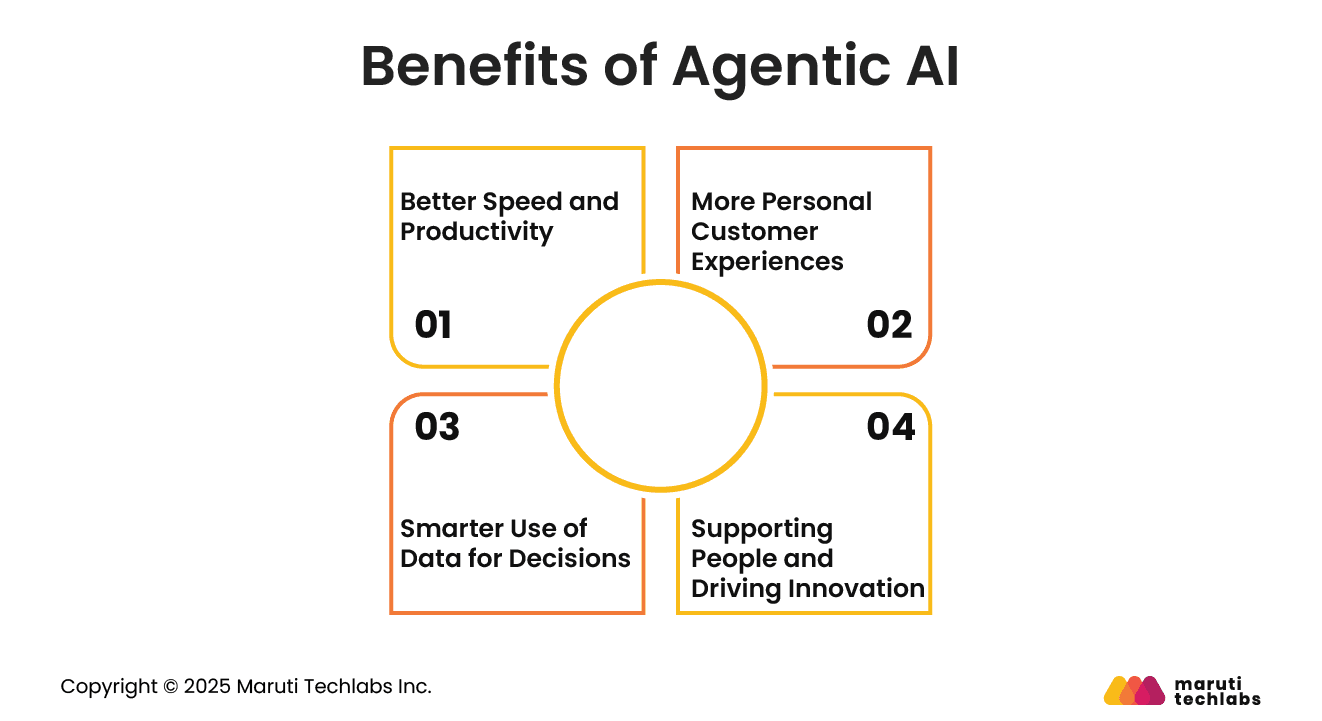 Benefits of Agentic AI

Better Speed and Productivity

01

More Personal Customer Experiences

02

03

Smarter Use of Data for Decisions

04

Supporting People and Driving Innovation

Copyright © 2025 Maruti Techlabs Inc.

maruti techlabs